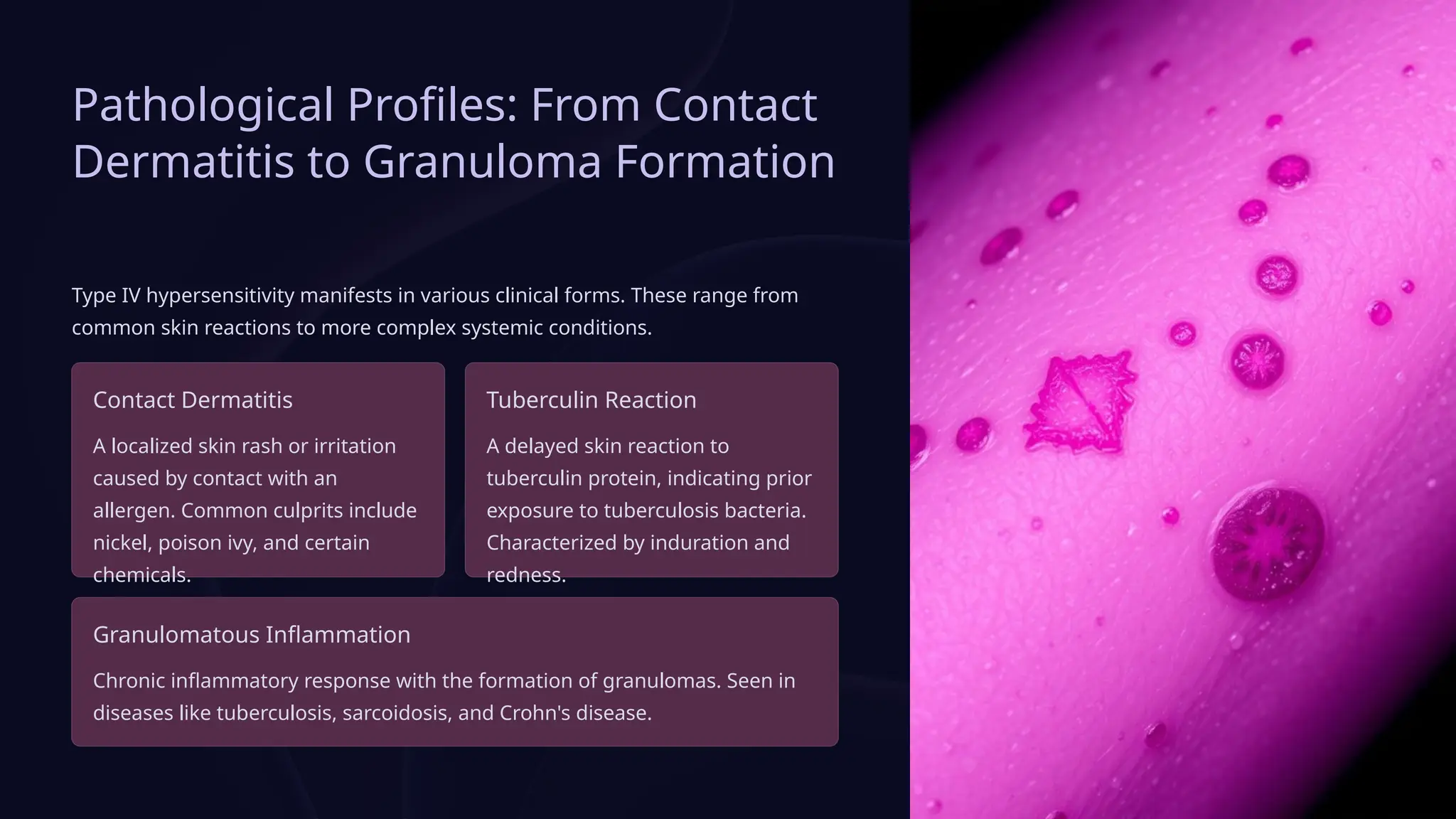 Pathological Profiles: From Contact Dermatitis to Granuloma Formation

Type IV hypersensitivity manifests in various clinical forms. These range from common skin reactions to more complex systemic conditions.

Contact Dermatitis

A localized skin rash or irritation caused by contact with an allergen. Common culprits include nickel, poison ivy, and certain chemicals.

Tuberculin Reaction

A delayed skin reaction to tuberculin protein, indicating prior exposure to tuberculosis bacteria. Characterized by induration and redness.

Granulomatous Inflammation

Chronic inflammatory response with the formation of granulomas. Seen in diseases like tuberculosis, sarcoidosis, and Crohn's disease.